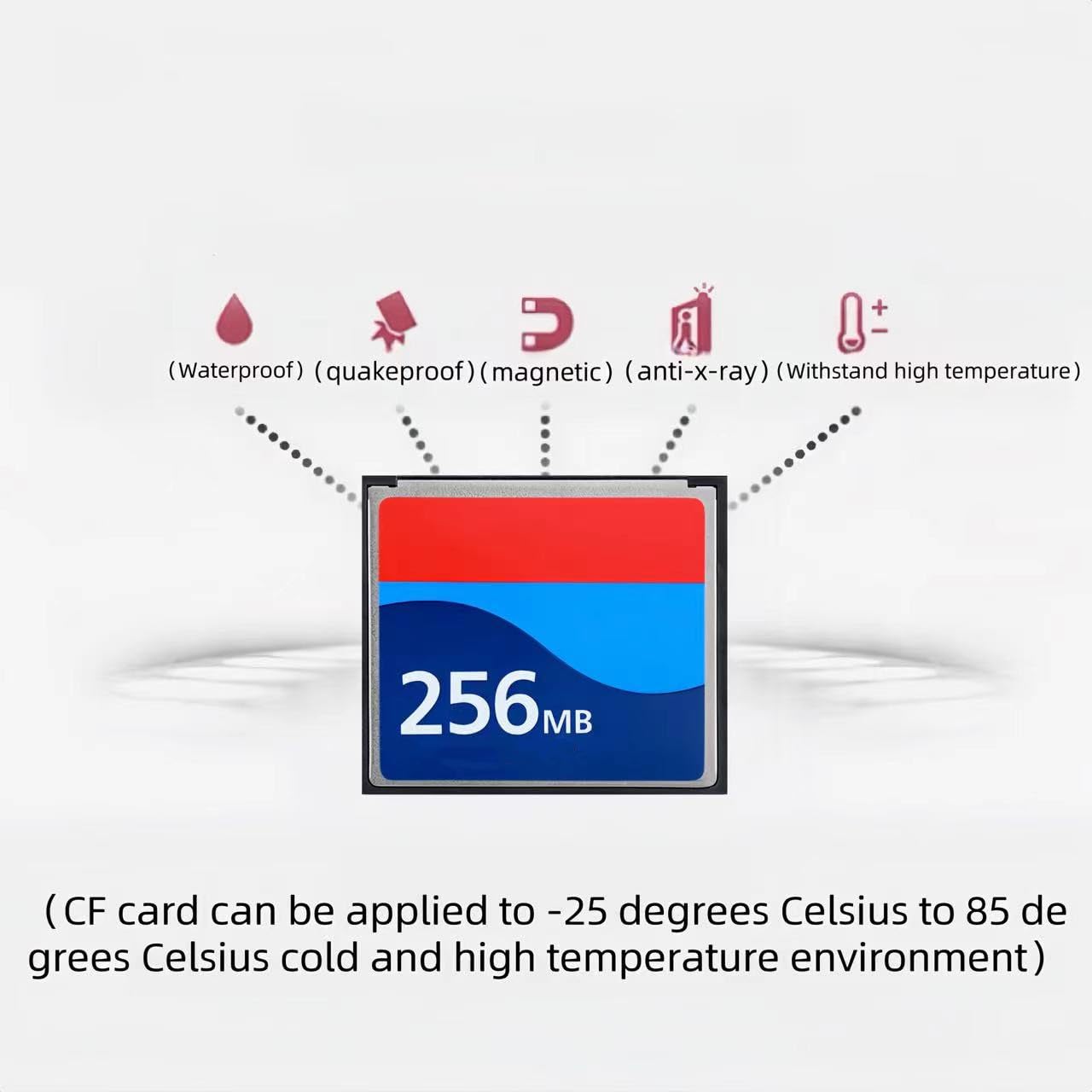 (Waterproof) (quakeproof) (magnetic) (anti-x-ray) (Withstand high temperature)

256MB

(CF card can be applied to -25 degrees Celsius to 85 de grees Celsius cold and high temperature environment)